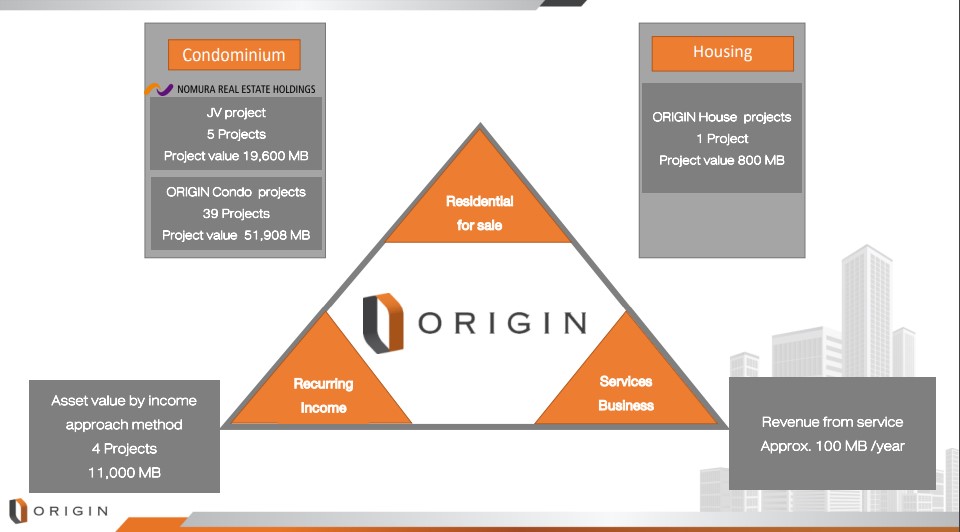 Condominium

NOMURA REAL ESTATE HOLDINGS

JV project
5 Projects
Project value 19,600 MB

ORIGIN Condo projects
39 Projects
Project value 51,908 MB

Housing

ORIGIN House projects
1 Project
Project value 800 MB

Residential for sale

ORIGIN

Recurring Income

Services Business

Asset value by income approach method
4 Projects
11,000 MB

Revenue from service
Approx. 100 MB /year

ORIGIN